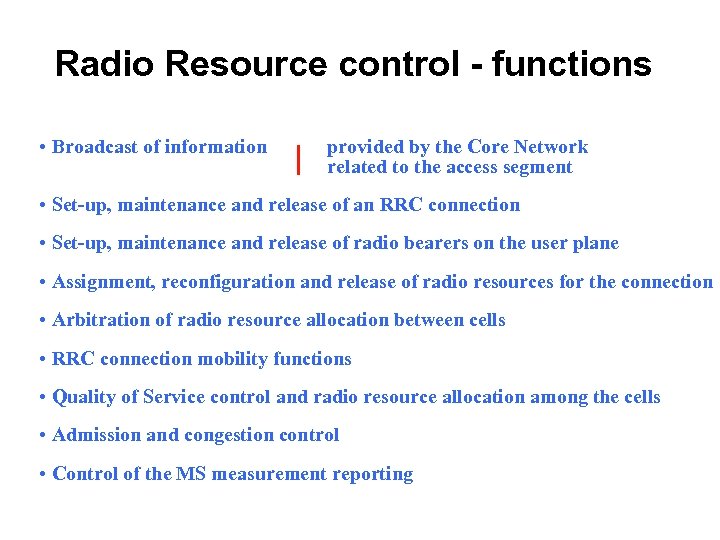 Radio Resource control - functions

• Broadcast of information | provided by the Core Network related to the access segment

• Set-up, maintenance and release of an RRC connection

• Set-up, maintenance and release of radio bearers on the user plane

• Assignment, reconfiguration and release of radio resources for the connection

• Arbitration of radio resource allocation between cells

• RRC connection mobility functions

• Quality of Service control and radio resource allocation among the cells

• Admission and congestion control

• Control of the MS measurement reporting